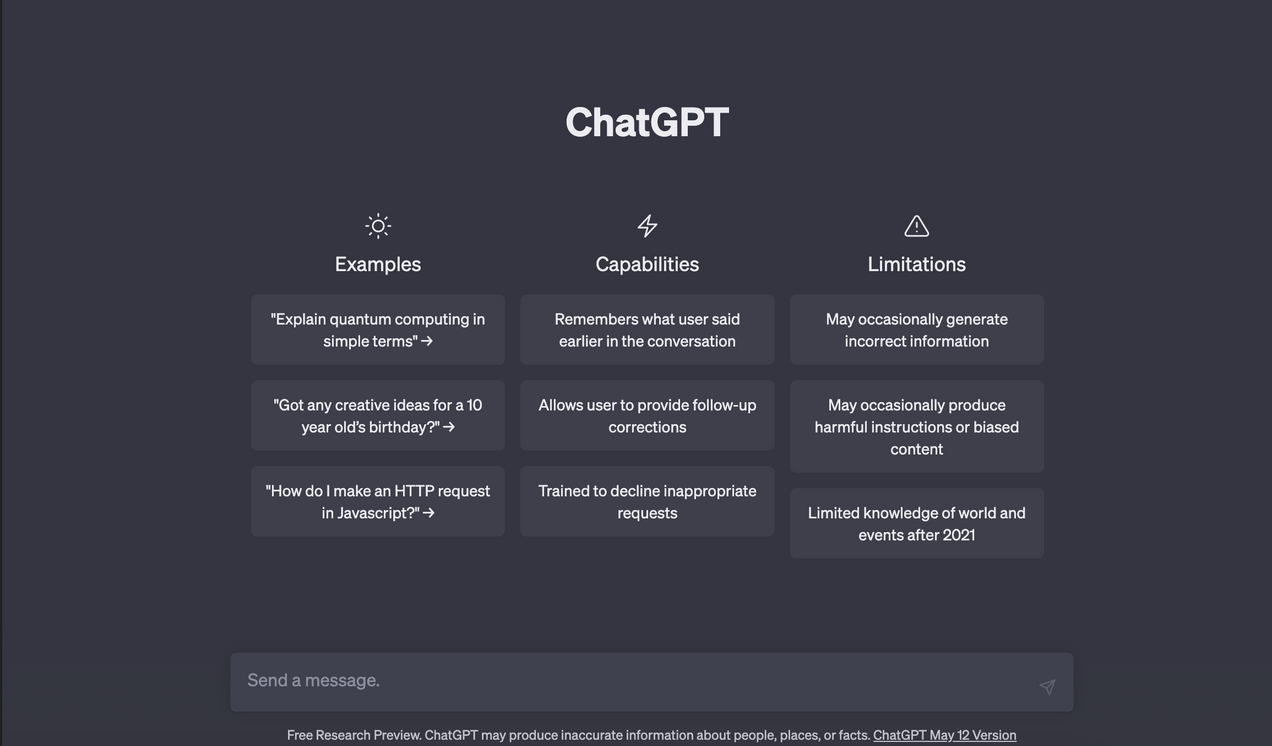 ChatGPT

Examples

"Explain quantum computing in simple terms" →

"Got any creative ideas for a 10 year old's birthday?" →

"How do I make an HTTP request in Javascript?" →

Capabilities

Remembers what user said earlier in the conversation

Allows user to provide follow-up corrections

Trained to decline inappropriate requests

Limitations

May occasionally generate incorrect information

May occasionally produce harmful instructions or biased content

Limited knowledge of world and events after 2021

Send a message.

Free Research Preview. ChatGPT may produce inaccurate information about people, places, or facts. ChatGPT May 12 Version